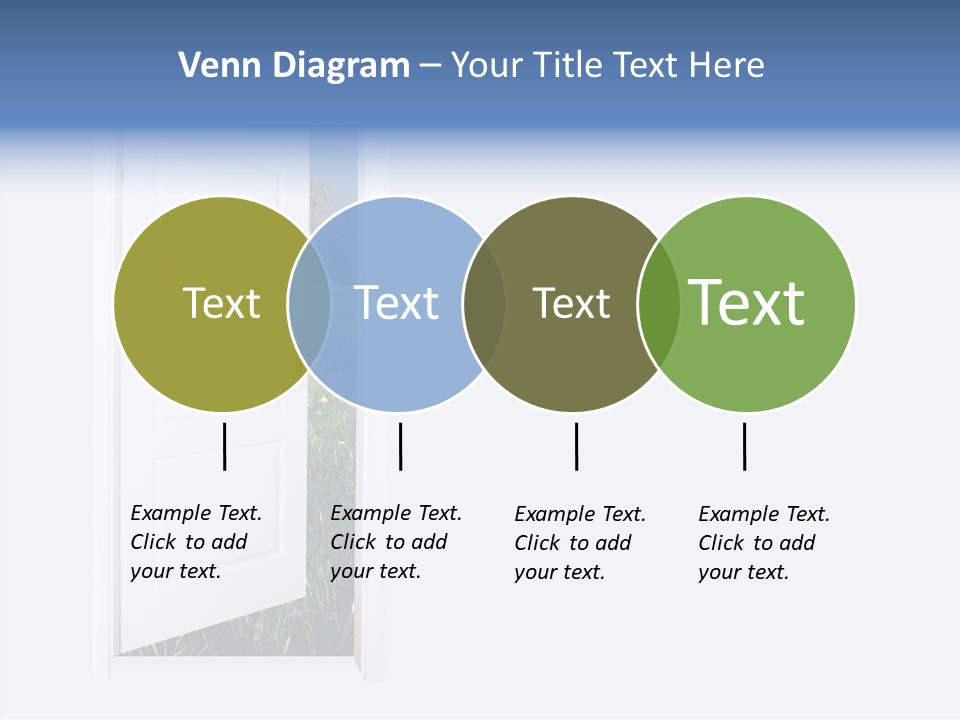 Venn Diagram – Your Title Text Here

Text

Text

Text

Text

Example Text. Click to add your text.

Example Text. Click to add your text.

Example Text. Click to add your text.

Example Text. Click to add your text.